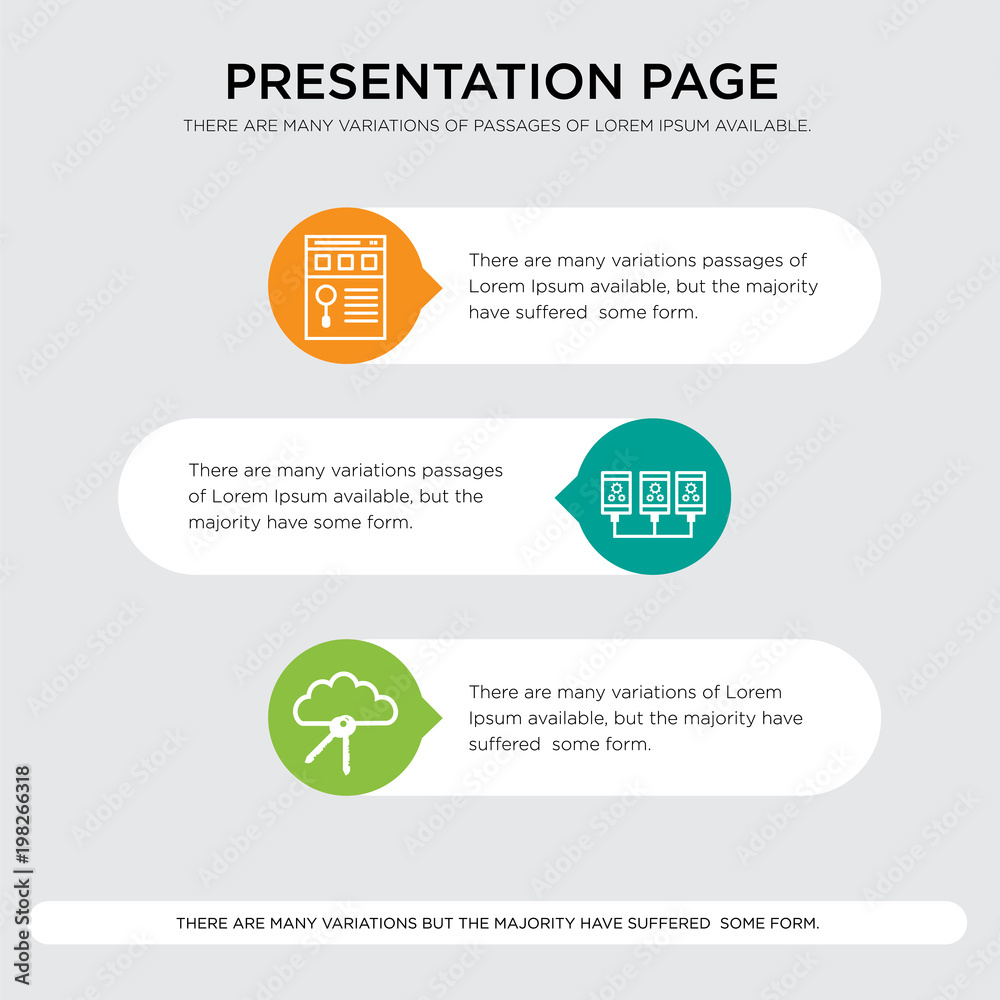 PRESENTATION PAGE
THERE ARE MANY VARIATIONS OF PASSAGES OF LOREM IPSUM AVAILABLE.

There are many variations passages of Lorem Ipsum available, but the majority have suffered some form.

There are many variations passages of Lorem Ipsum available, but the majority have some form.

There are many variations of Lorem Ipsum available, but the majority have suffered some form.

THERE ARE MANY VARIATIONS BUT THE MAJORITY HAVE SUFFERED SOME FORM.

Adobe Stock | #198266318